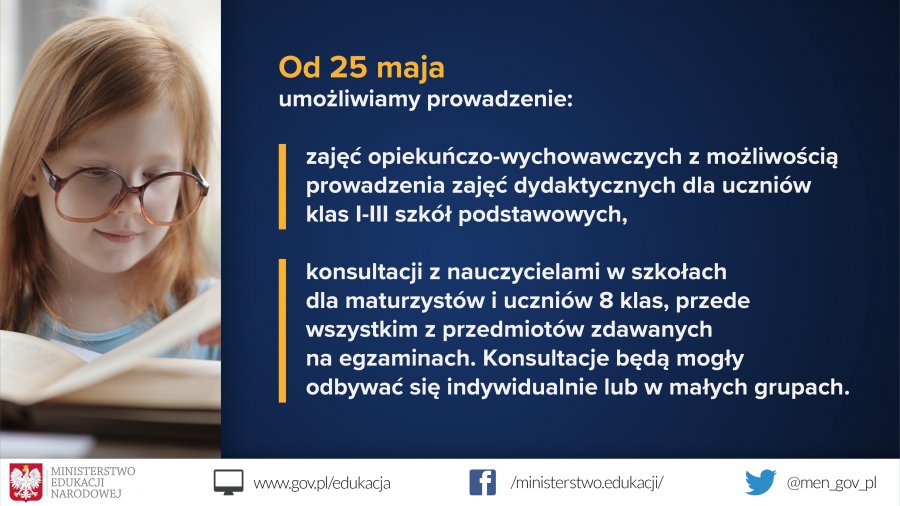 Od 25 maja
umożliwiamy prowadzenie:

zajęć opiekuńczo-wychowawczych z możliwością prowadzenia zajęć dydaktycznych dla uczniów klas I-III szkół podstawowych,

konsultacji z nauczycielami w szkołach dla maturzystów i uczniów 8 klas, przede wszystkim z przedmiotów zdawanych na egzaminach. Konsultacje będą mogły odbywać się indywidualnie lub w małych grupach.

MINISTERSTWO EDUKACJI NARODOWEJ

www.gov.pl/edukacja

/ministerstwo.edukacji/

@men_gov_pl